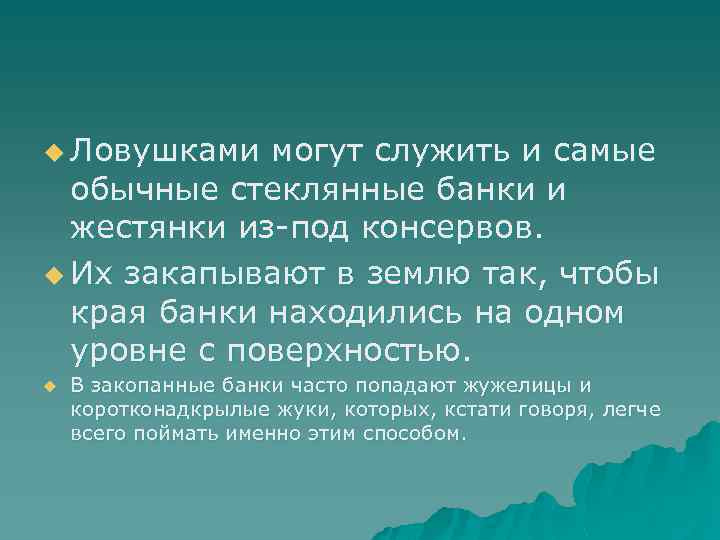 Ловушками могут служить и самые обычные стеклянные банки и жестянки из-под консервов.

Их закапывают в землю так, чтобы края банки находились на одном уровне с поверхностью.

В закопанные банки часто попадают жужелицы и коротконадкрылые жуки, которых, кстати говоря, легче всего поймать именно этим способом.